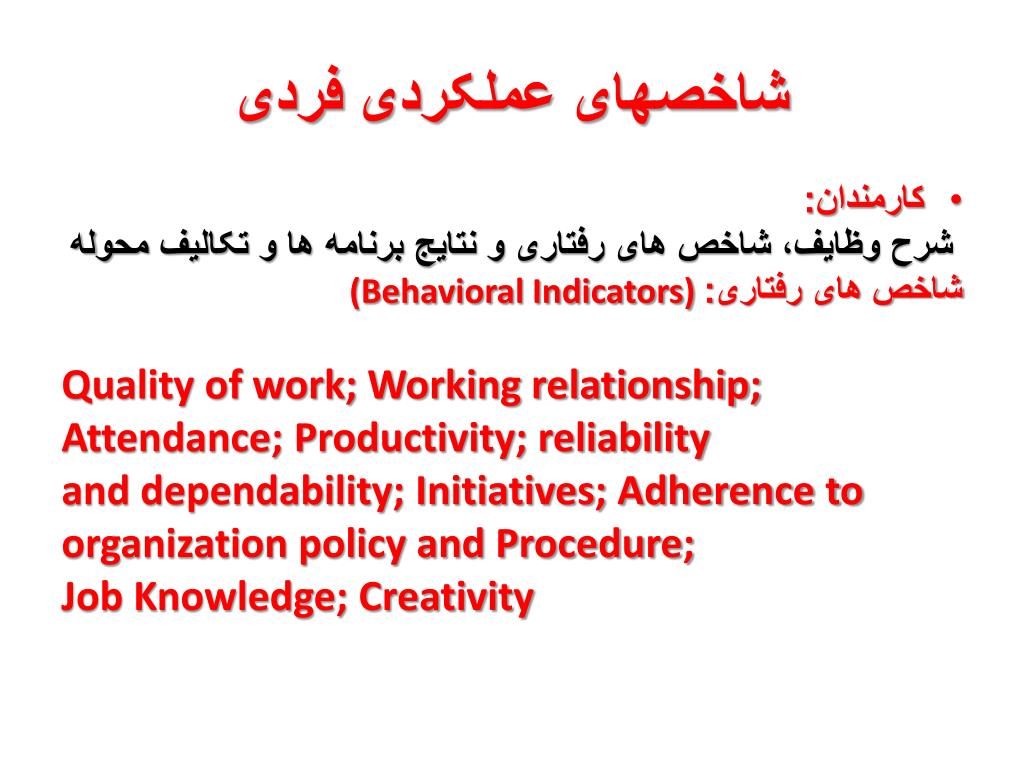 شاخصهای عملکردی فردی

• کارمندان:
شرح وظایف، شاخص های رفتاری و نتایج برنامه ها و تکالیف محوله
شاخص های رفتاری: (Behavioral Indicators)

Quality of work; Working relationship; Attendance; Productivity; reliability and dependability; Initiatives; Adherence to organization policy and Procedure; Job Knowledge; Creativity